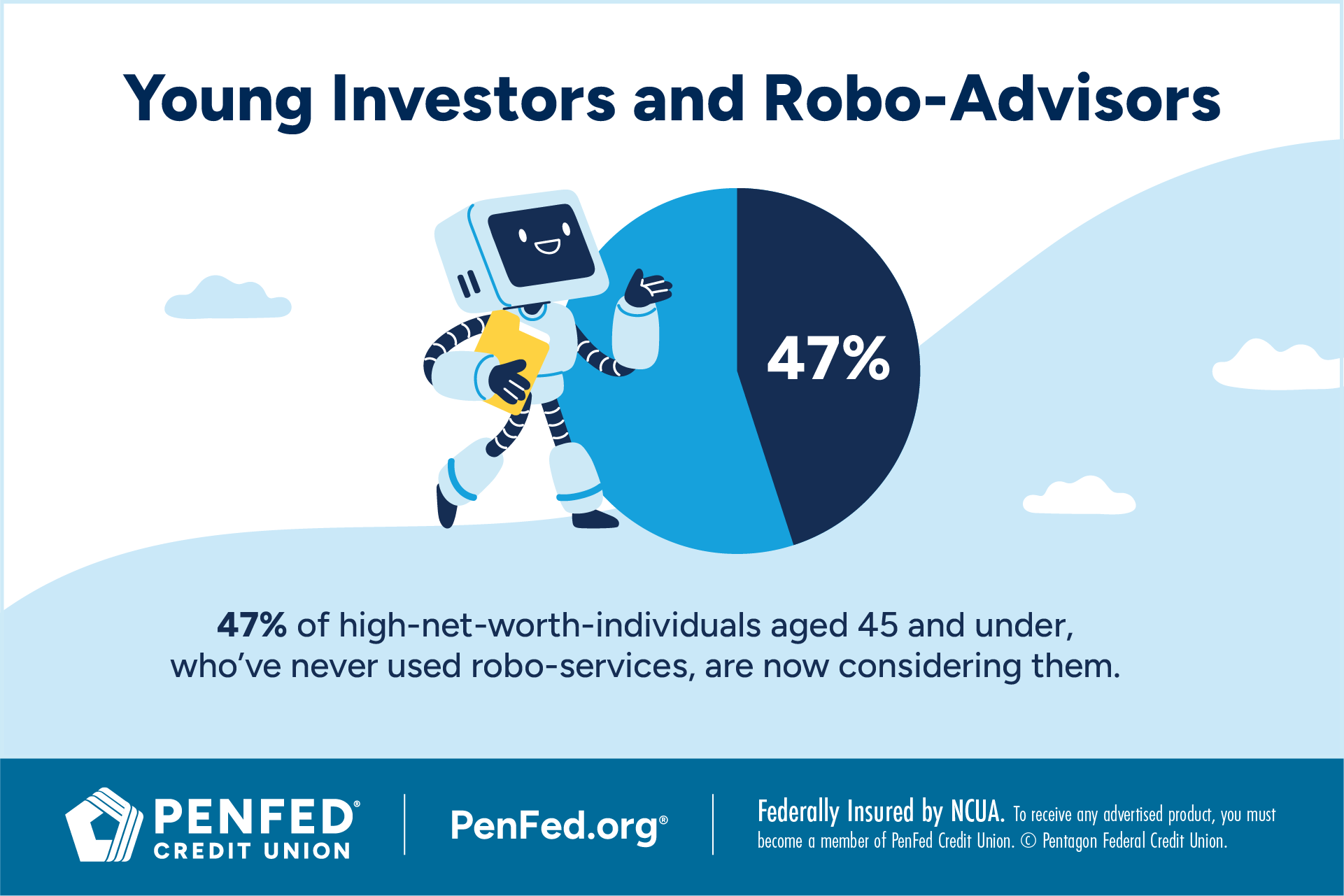 Young Investors and Robo-Advisors

47%

47% of high-net-worth-individuals aged 45 and under, who've never used robo-services, are now considering them.

PENFED® CREDIT UNION

PenFed.org®

Federally Insured by NCUA. To receive any advertised product, you must become a member of PenFed Credit Union. © Pentagon Federal Credit Union.